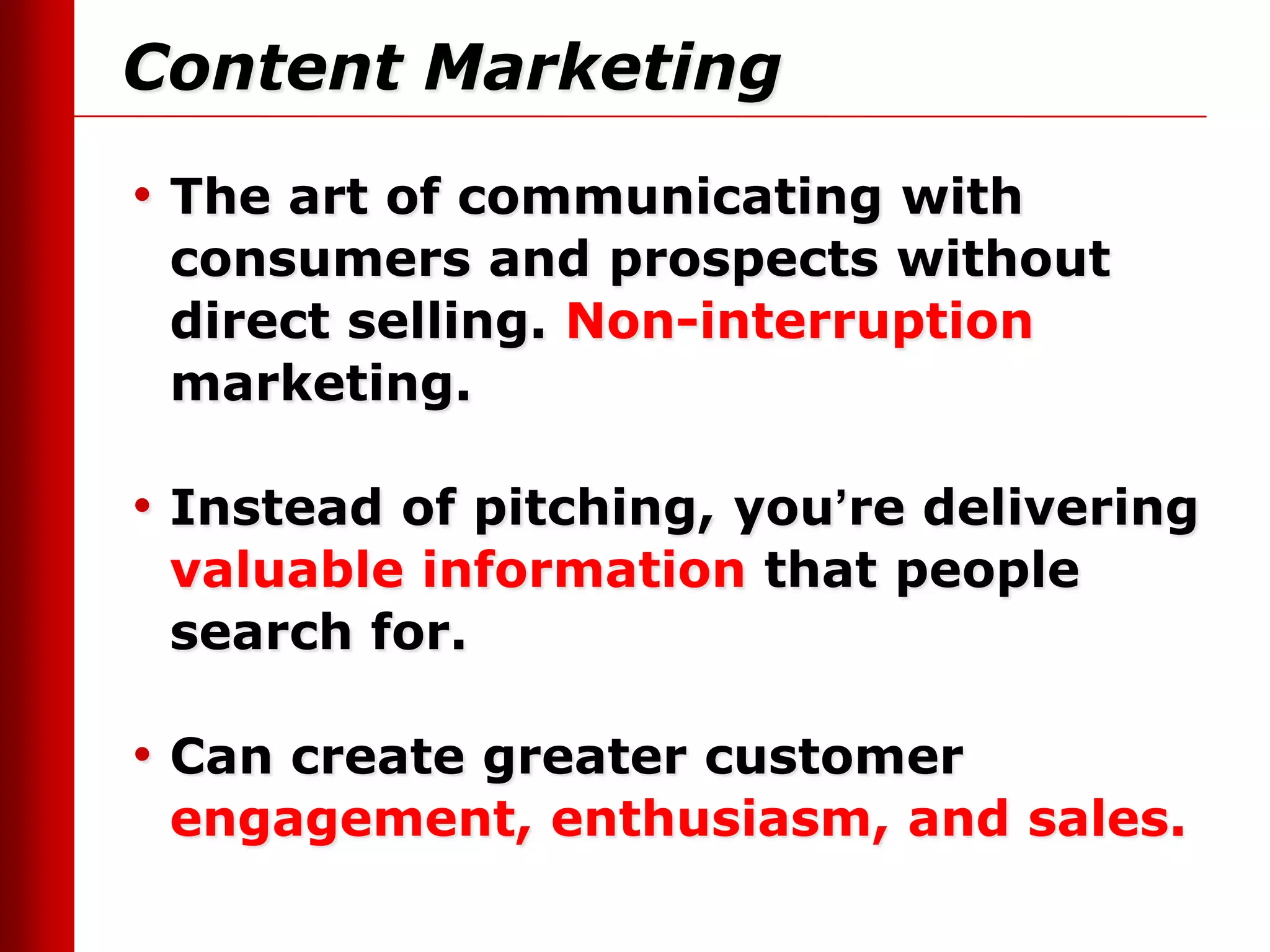 Content Marketing

• The art of communicating with consumers and prospects without direct selling. Non-interruption marketing.

• Instead of pitching, you’re delivering valuable information that people search for.

• Can create greater customer engagement, enthusiasm, and sales.